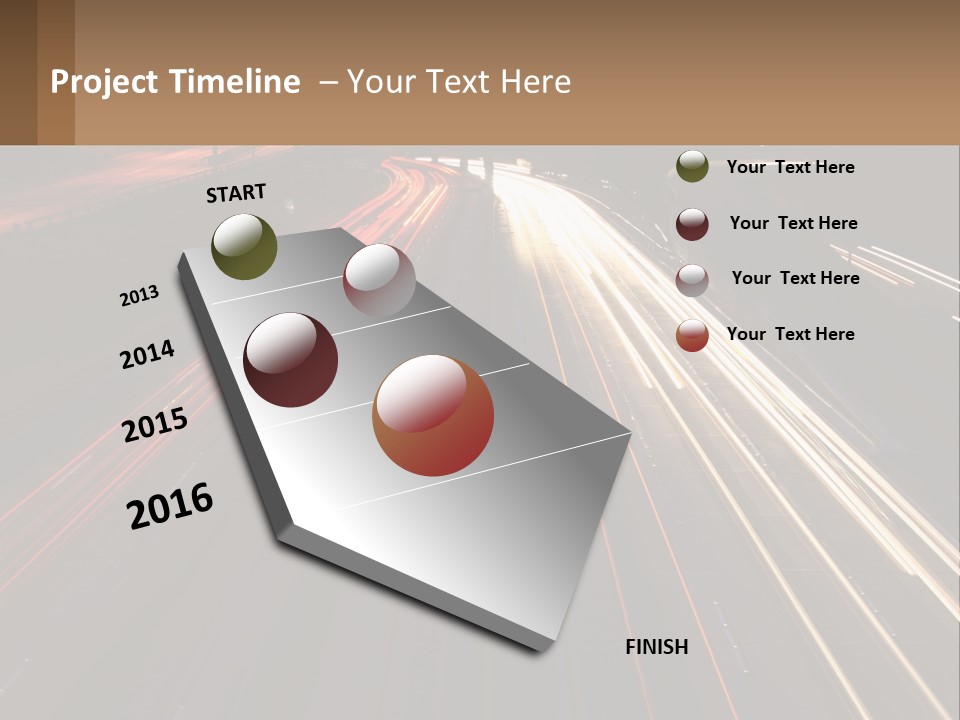 Project Timeline – Your Text Here

START

2013

2014

2015

2016

FINISH

Your Text Here

Your Text Here

Your Text Here

Your Text Here